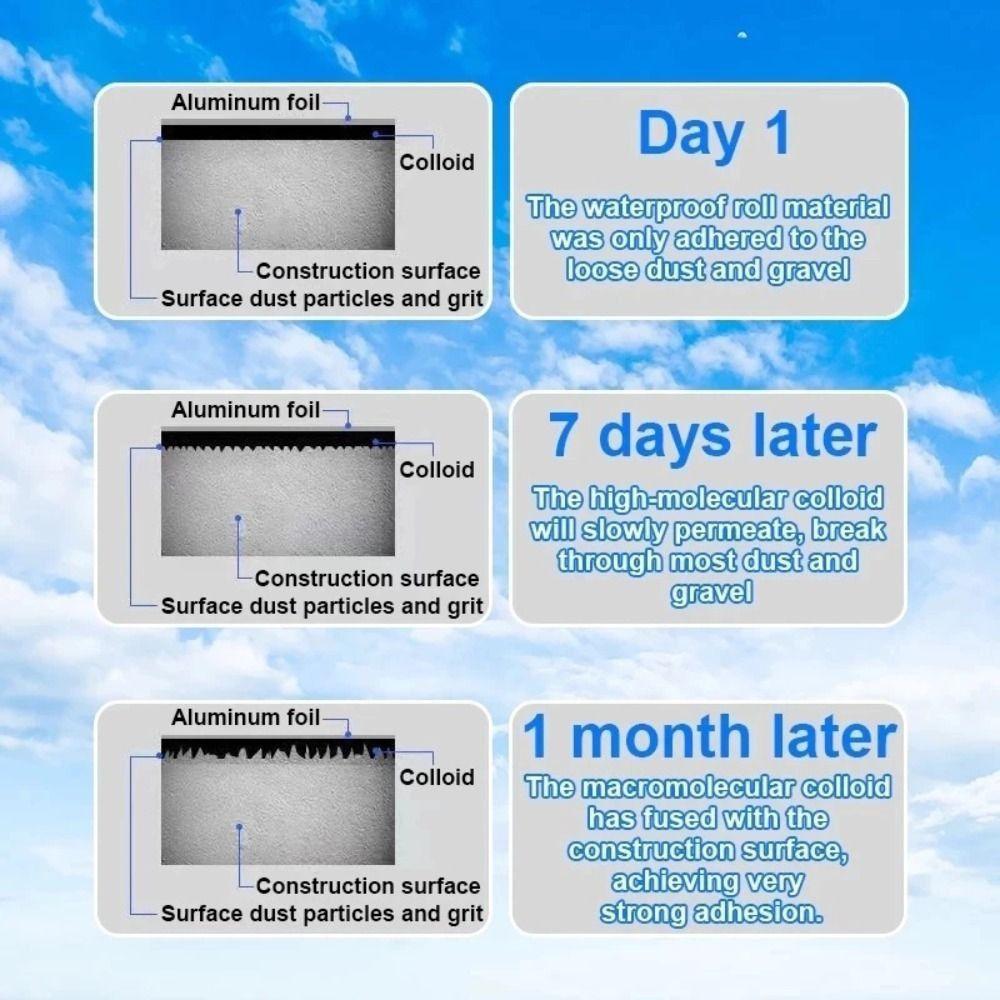 Aluminum foil
Colloid
Construction surface
Surface dust particles and grit

Day 1

The waterproof roll material was only adhered to the loose dust and gravel

Aluminum foil
Colloid
Construction surface
Surface dust particles and grit

7 days later

The high-molecular colloid will slowly permeate, break through most dust and gravel

Aluminum foil
Colloid
Construction surface
Surface dust particles and grit

1 month later

The macromolecular colloid has fused with the construction surface, achieving very strong adhesion.